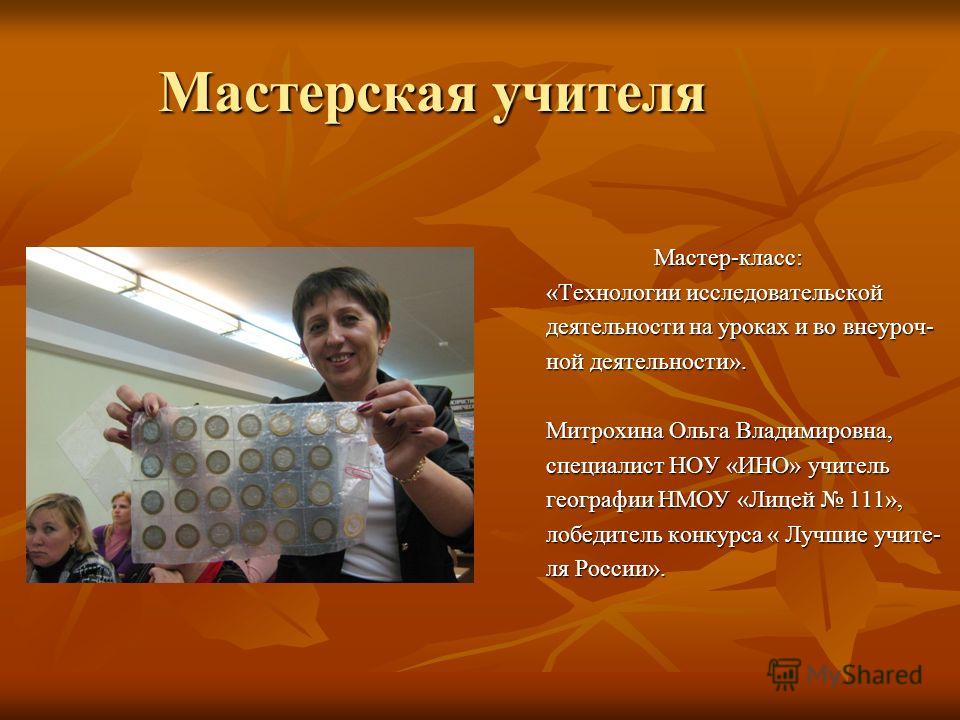 Мастерская учителя

Мастер-класс:
«Технологии исследовательской деятельности на уроках и во внеурочной деятельности».

Митрохина Ольга Владимировна, специалист НОУ «ИНО» учитель географии НМОУ «Лицей № 111», лобедитель конкурса « Лучшие учителя России».

MyShared